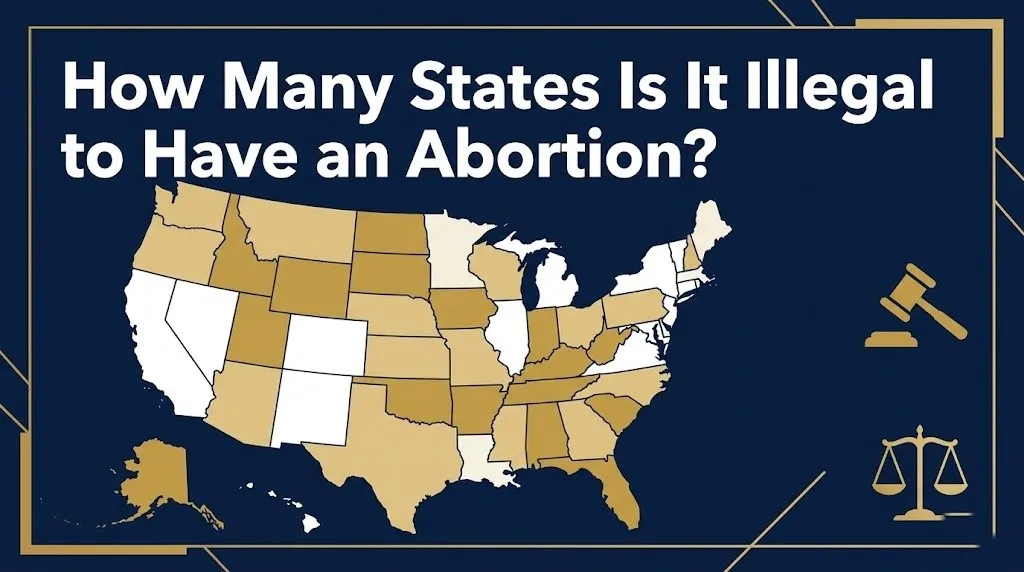 How Many States Is It Illegal to Have an Abortion?